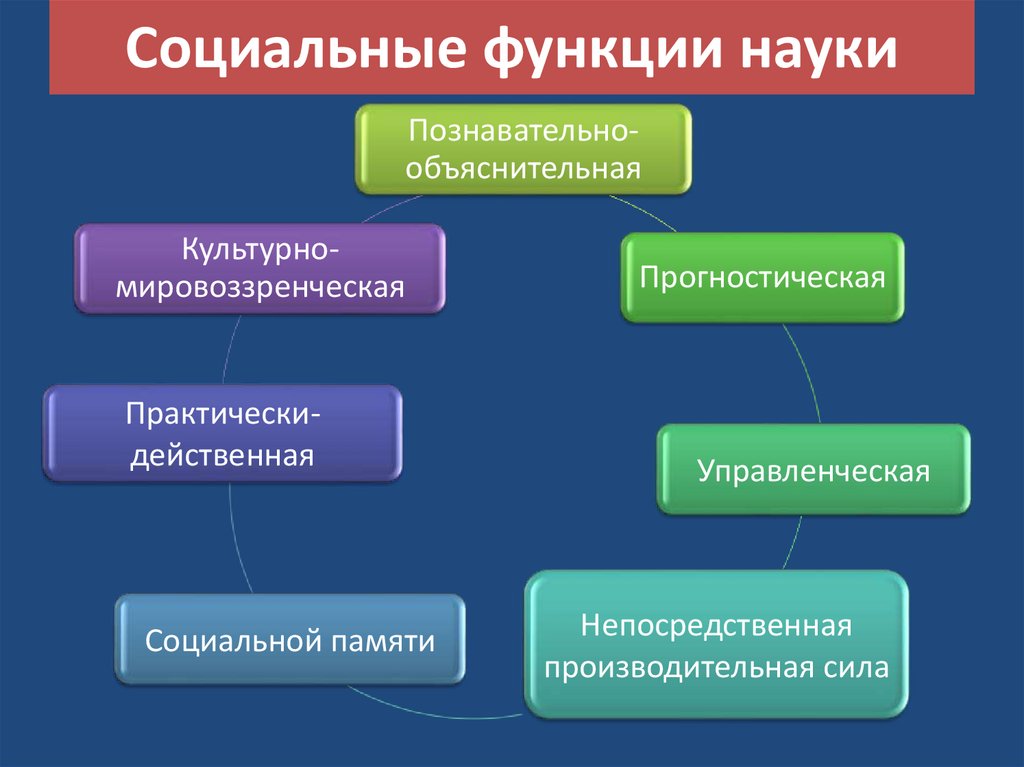 Социальные функции науки

Познавательно-объяснительная

Прогностическая

Управленческая

Непосредственная производительная сила

Социальной памяти

Практически-действенная

Культурно-мировоззренческая